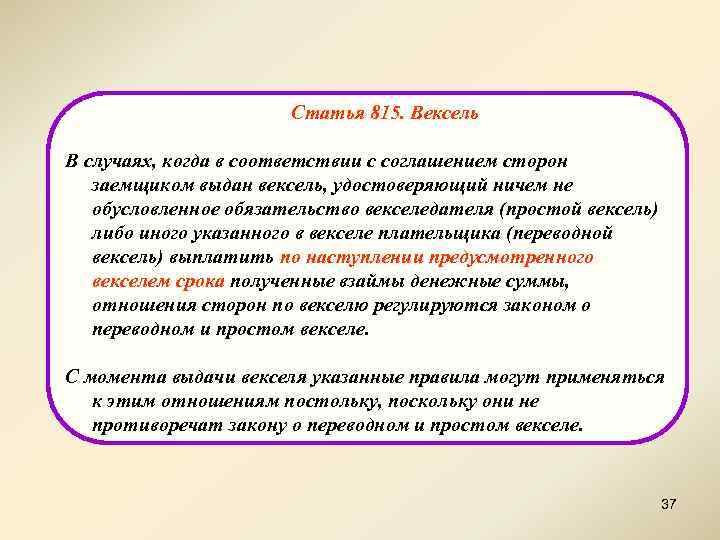 Статья 815. Вексель

В случаях, когда в соответствии с соглашением сторон заемщиком выдан вексель, удостоверяющий ничем не обусловленное обязательство векселедателя (простой вексель) либо иного указанного в векселе плательщика (переводной вексель) выплатить по наступлении предусмотренного векселем срока полученные взаймы денежные суммы, отношения сторон по векселю регулируются законом о переводном и простом векселе.

С момента выдачи векселя указанные правила могут применяться к этим отношениям постольку, поскольку они не противоречат закону о переводном и простом векселе.

37